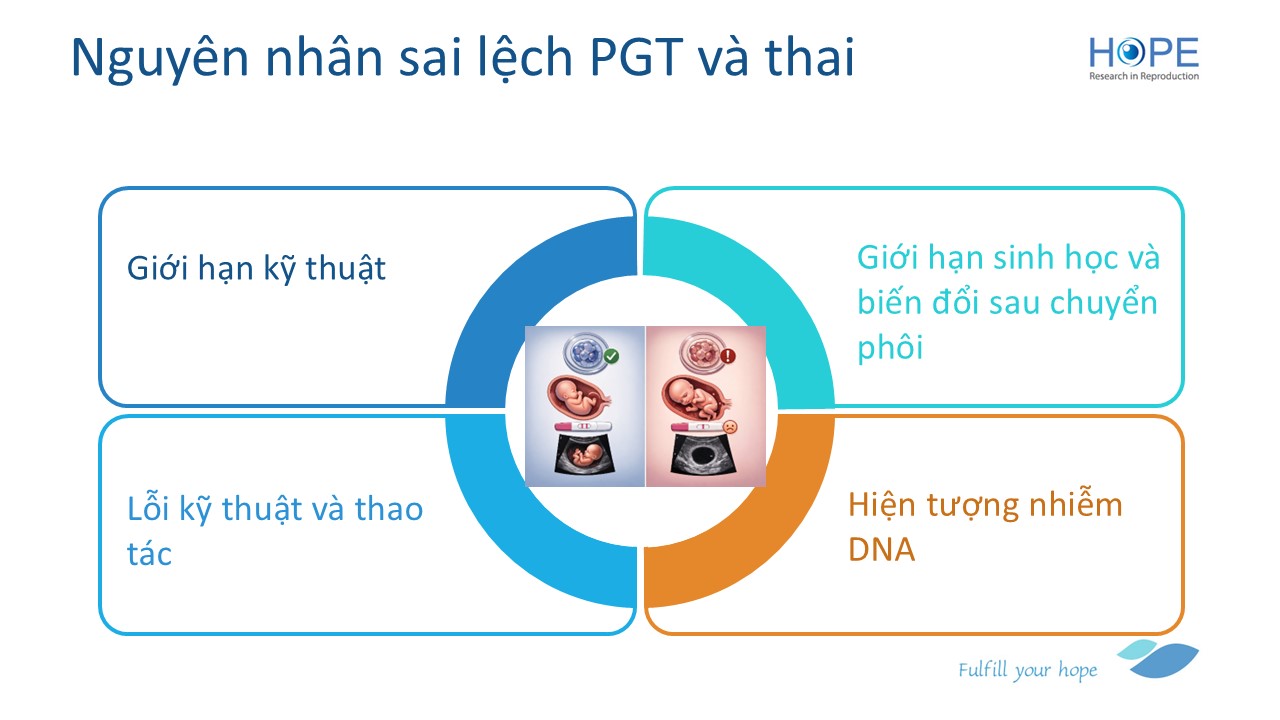 Nguyên nhân sai lệch PGT và thai

HOPE
Research in Reproduction

Giới hạn kỹ thuật

Giới hạn sinh học và biến đổi sau chuyển phôi

Lỗi kỹ thuật và thao tác

Hiện tượng nhiễm DNA

Fulfill your hope